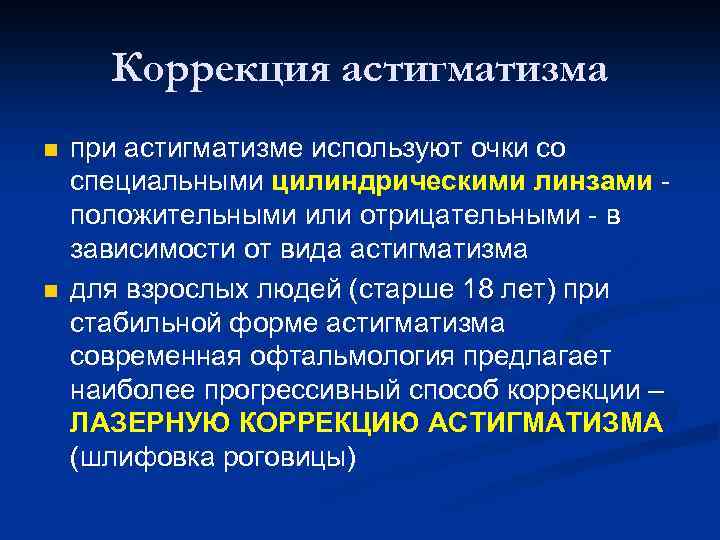 Коррекция астигматизма

при астигматизме используют очки со специальными цилиндрическими линзами - положительными или отрицательными - в зависимости от вида астигматизма

для взрослых людей (старше 18 лет) при стабильной форме астигматизма современная офтальмология предлагает наиболее прогрессивный способ коррекции – ЛАЗЕРНУЮ КОРРЕКЦИЮ АСТИГМАТИЗМА (шлифовка роговицы)